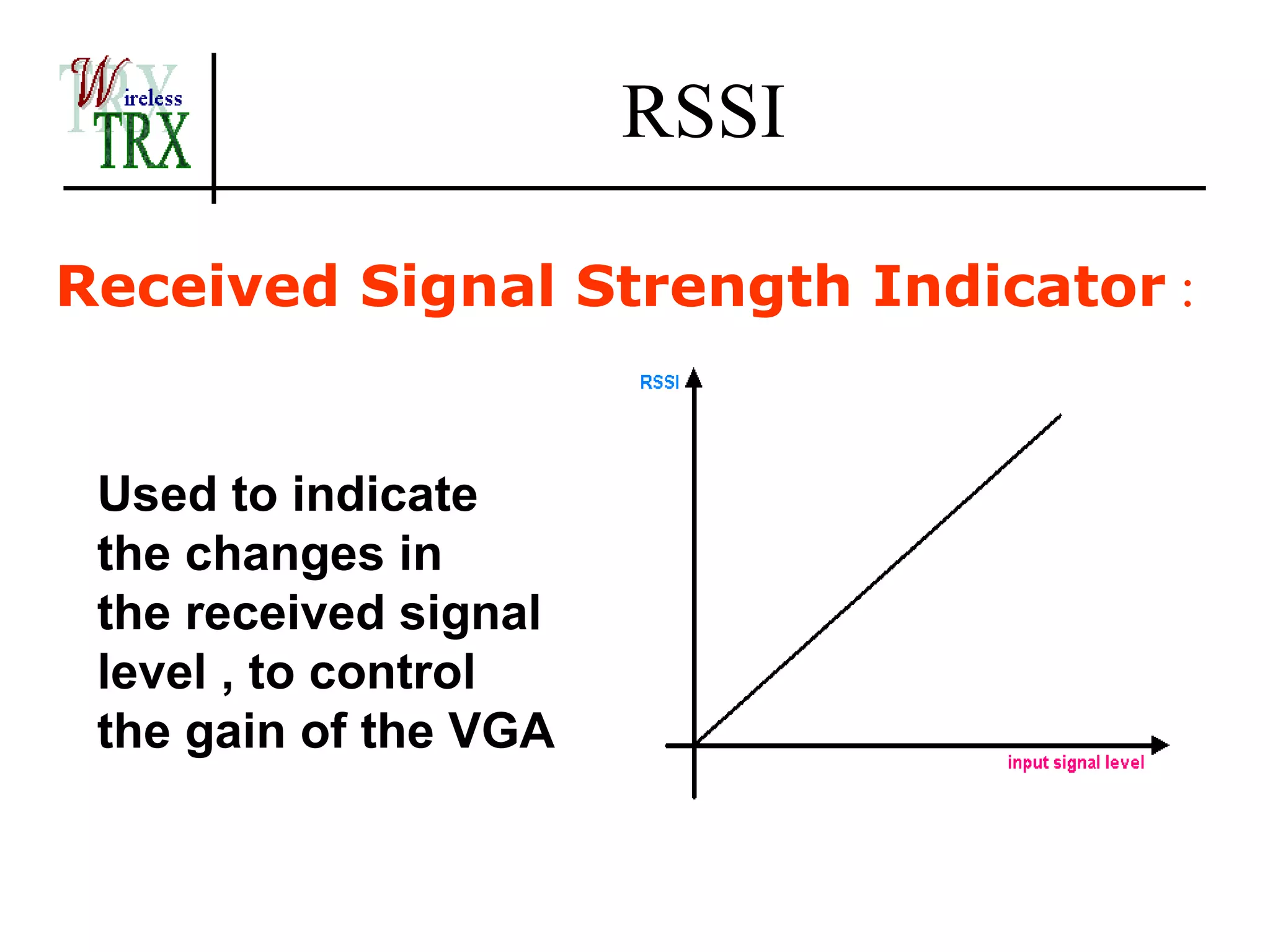 Wireless TRX

RSSI

Received Signal Strength Indicator :

Used to indicate the changes in the received signal level , to control the gain of the VGA

RSSI

input signal level